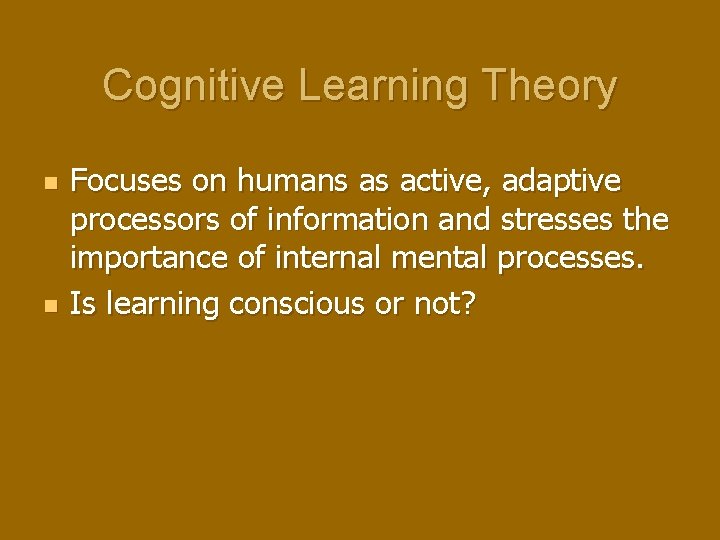 Cognitive Learning Theory

- Focuses on humans as active, adaptive processors of information and stresses the importance of internal mental processes.
- Is learning conscious or not?